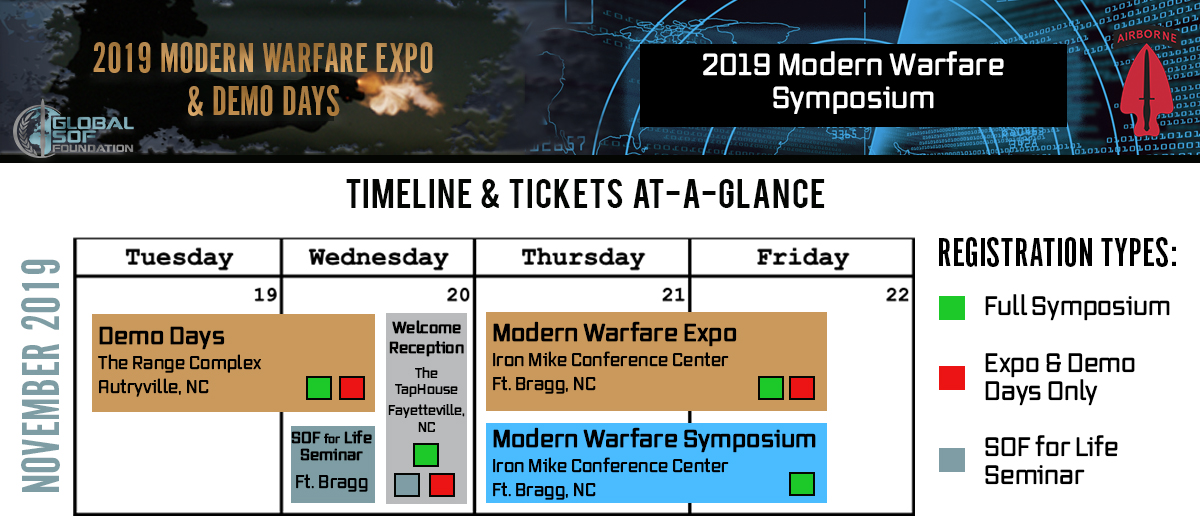 2019 MODERN WARFARE EXPO & DEMO DAYS

GLOBAL SOF FOUNDATION

2019 Modern Warfare Symposium

AIRBORNE

TIMELINE & TICKETS AT-A-GLANCE

NOVEMBER 2019

| Tuesday | Wednesday | Thursday | Friday |
|---|---|---|---|
| 19 | 20 | 21 | 22 |

Demo Days
The Range Complex
Autryville, NC

SOF for Life Seminar
Ft. Bragg

Welcome Reception
The TapHouse
Fayetteville, NC

Modern Warfare Expo
Iron Mike Conference Center
Ft. Bragg, NC

Modern Warfare Symposium
Iron Mike Conference Center
Ft. Bragg, NC

REGISTRATION TYPES:

Full Symposium

Expo & Demo Days Only

SOF for Life Seminar